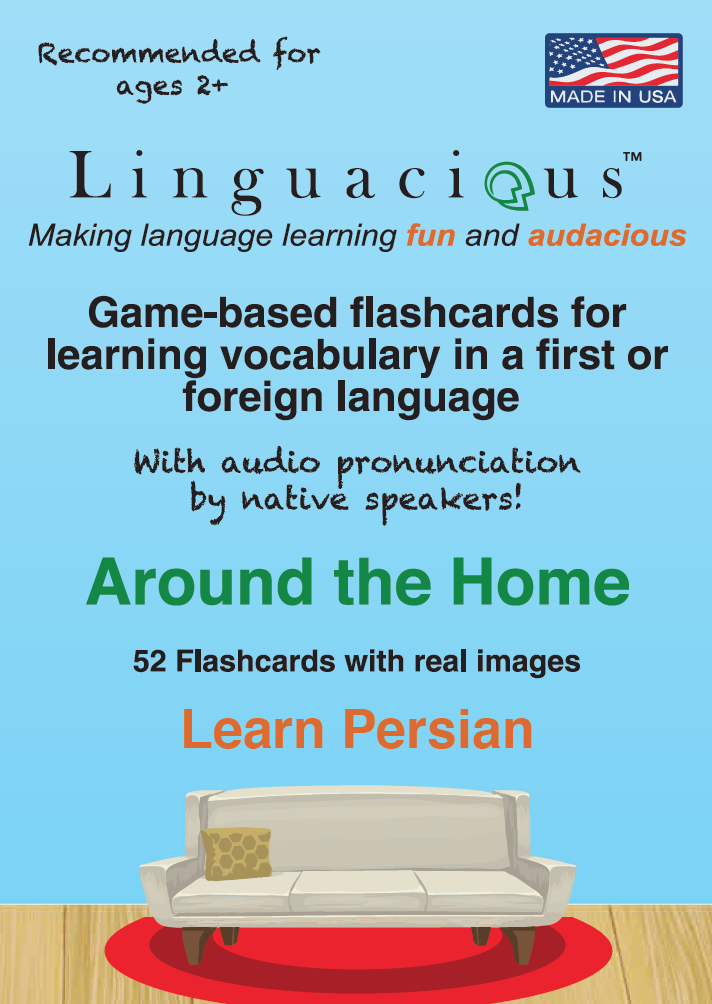 Recommended for ages 2+

MADE IN USA

Linguacious™
Making language learning fun and audacious

Game-based flashcards for learning vocabulary in a first or foreign language

With audio pronunciation by native speakers!

Around the Home

52 Flashcards with real images

Learn Persian